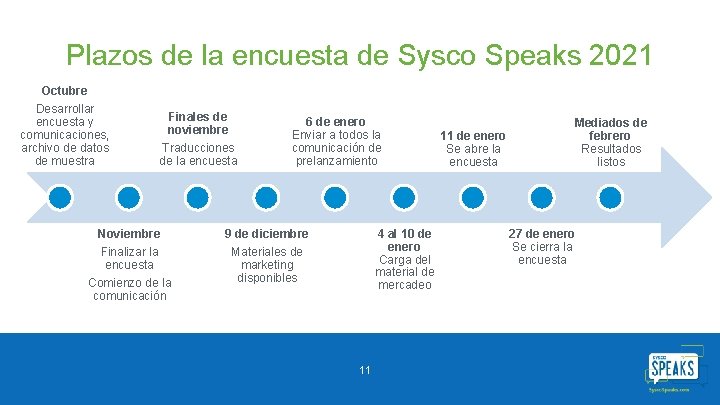 Plazos de la encuesta de Sysco Speaks 2021

Octubre
Desarrollar encuesta y comunicaciones, archivo de datos de muestra

Noviembre
Finalizar la encuesta
Comienzo de la comunicación

Finales de noviembre
Traducciones de la encuesta

9 de diciembre
Materiales de marketing disponibles

6 de enero
Enviar a todos la comunicación de prelanzamiento

4 al 10 de enero
Carga del material de mercadeo

11 de enero
Se abre la encuesta

27 de enero
Se cierra la encuesta

Mediados de febrero
Resultados listos

11

SYSCO SPEAKS
SyscoSpeaks.com